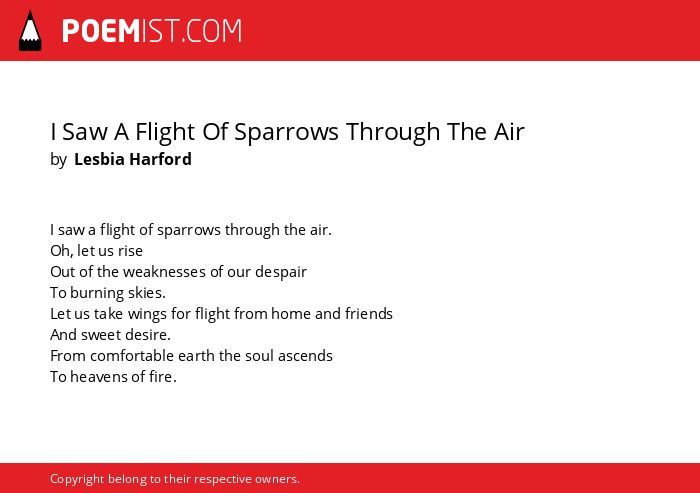 POEMIST.COM

I Saw A Flight Of Sparrows Through The Air
by Lesbia Harford

I saw a flight of sparrows through the air.
Oh, let us rise
Out of the weaknesses of our despair
To burning skies.
Let us take wings for flight from home and friends
And sweet desire.
From comfortable earth the soul ascends
To heavens of fire.

Copyright belong to their respective owners.